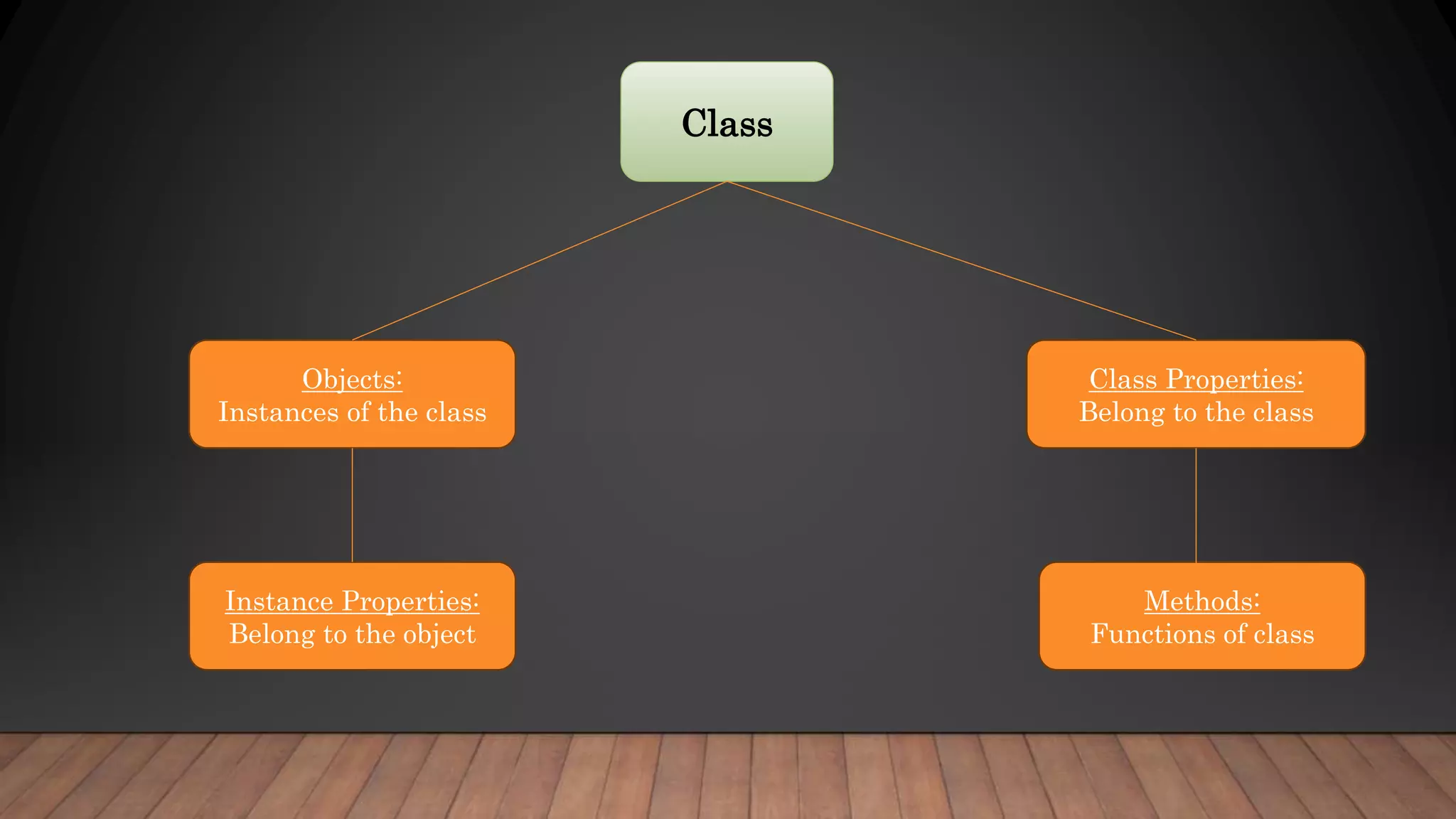 Class

Objects:
Instances of the class

Class Properties:
Belong to the class

Instance Properties:
Belong to the object

Methods:
Functions of class